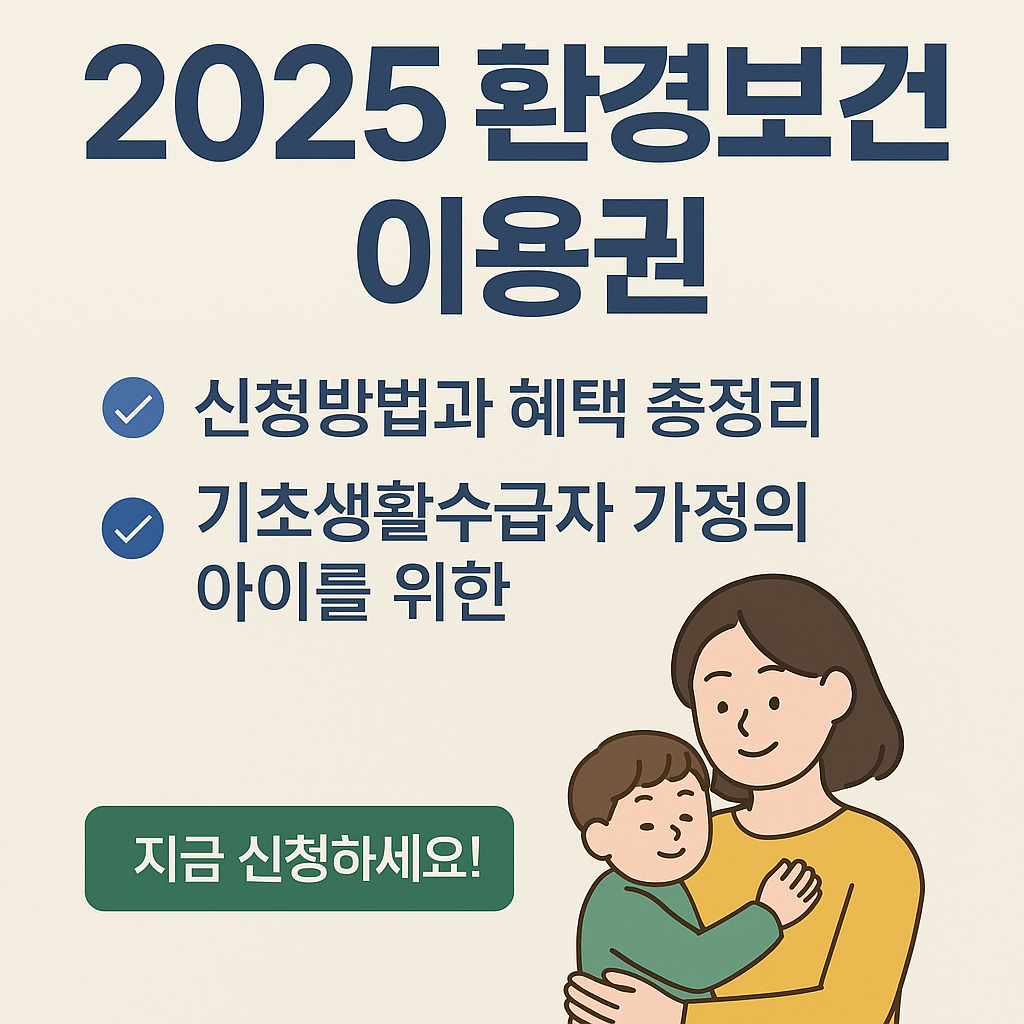 2025 환경보건 이용권

신청방법과 혜택 총정리

기초생활수급자 가정의 아이를 위한

지금 신청하세요!